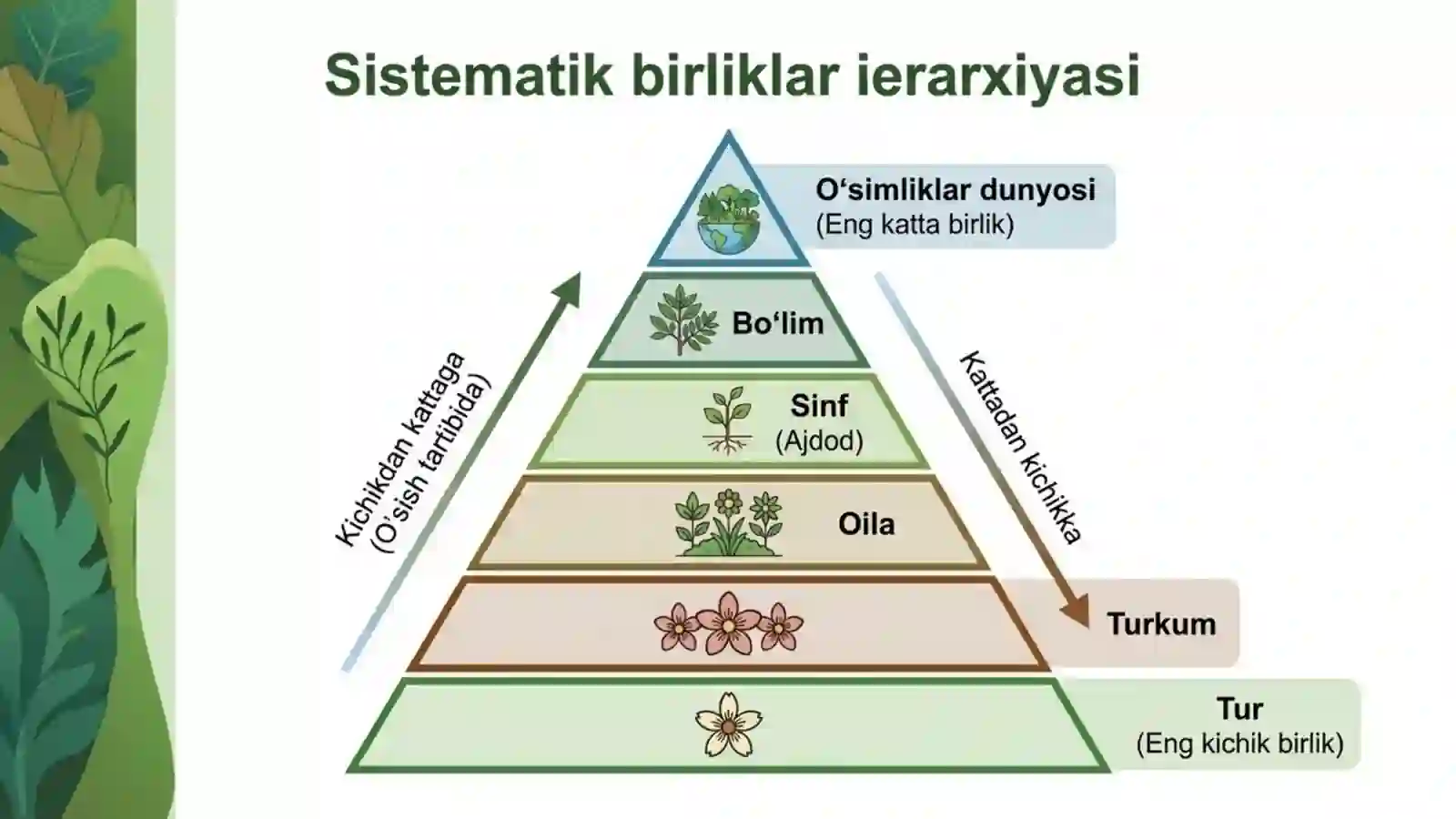 Sistematik birliklar ierarxiyasi

O‘simliklar dunyosi
(Eng katta birlik)

Bo‘lim

Sinf
(Ajdod)

Oila

Turkum

Tur
(Eng kichik birlik)

Kichikdan kattaga
(O‘sish tartibida)

Kattadan kichikka